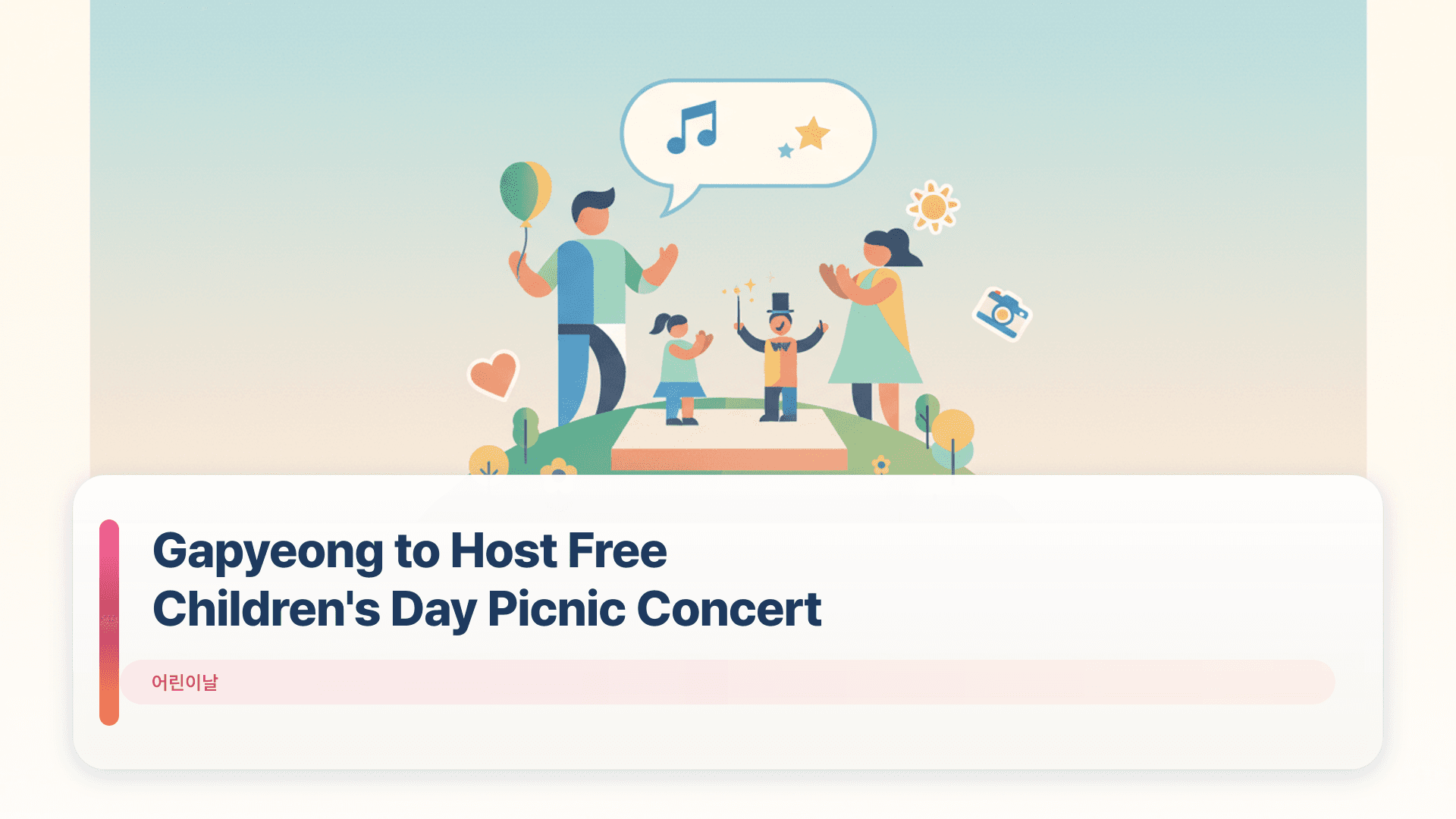 Gapyeong to Host Free Children's Day Picnic Concert

어린이날